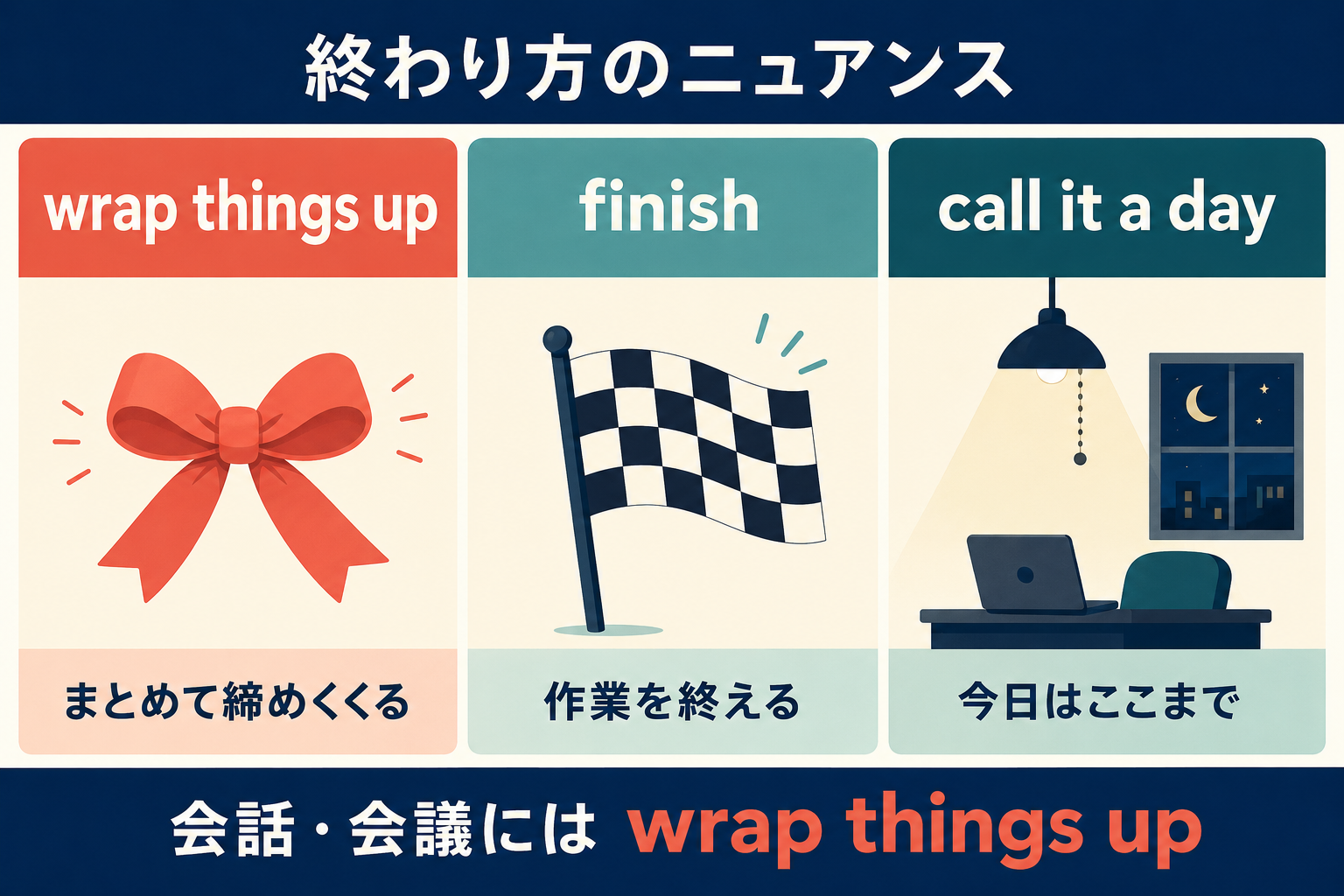 終わり方のニュアンス

wrap things up

まとめて締めくくる

finish

作業を終える

call it a day

今日はここまで

会話・会議には wrap things up